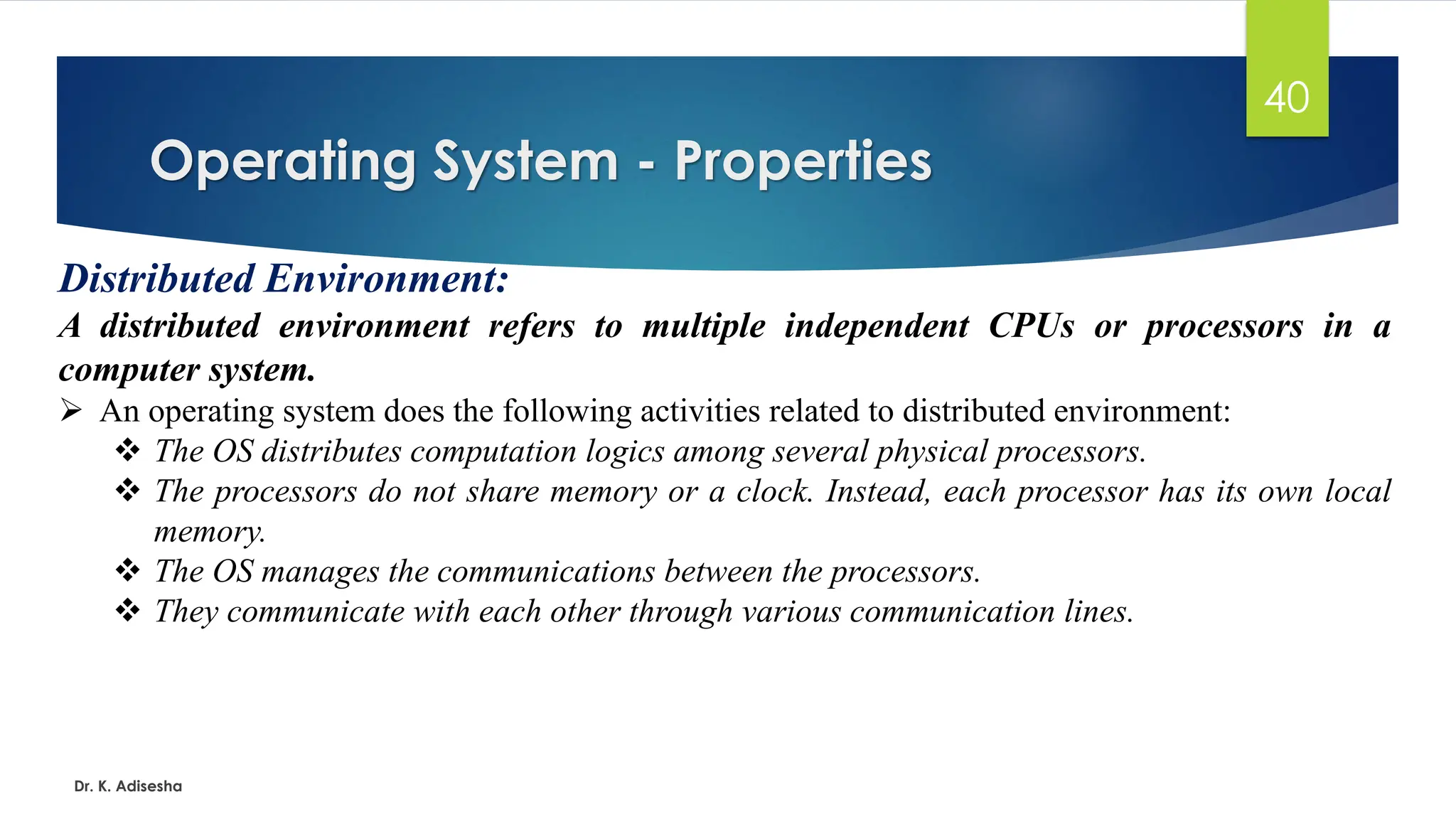 40

Operating System - Properties

Distributed Environment:

A distributed environment refers to multiple independent CPUs or processors in a computer system.

➢ An operating system does the following activities related to distributed environment:

❖ The OS distributes computation logics among several physical processors.

❖ The processors do not share memory or a clock. Instead, each processor has its own local memory.

❖ The OS manages the communications between the processors.

❖ They communicate with each other through various communication lines.

Dr. K. Adisesha